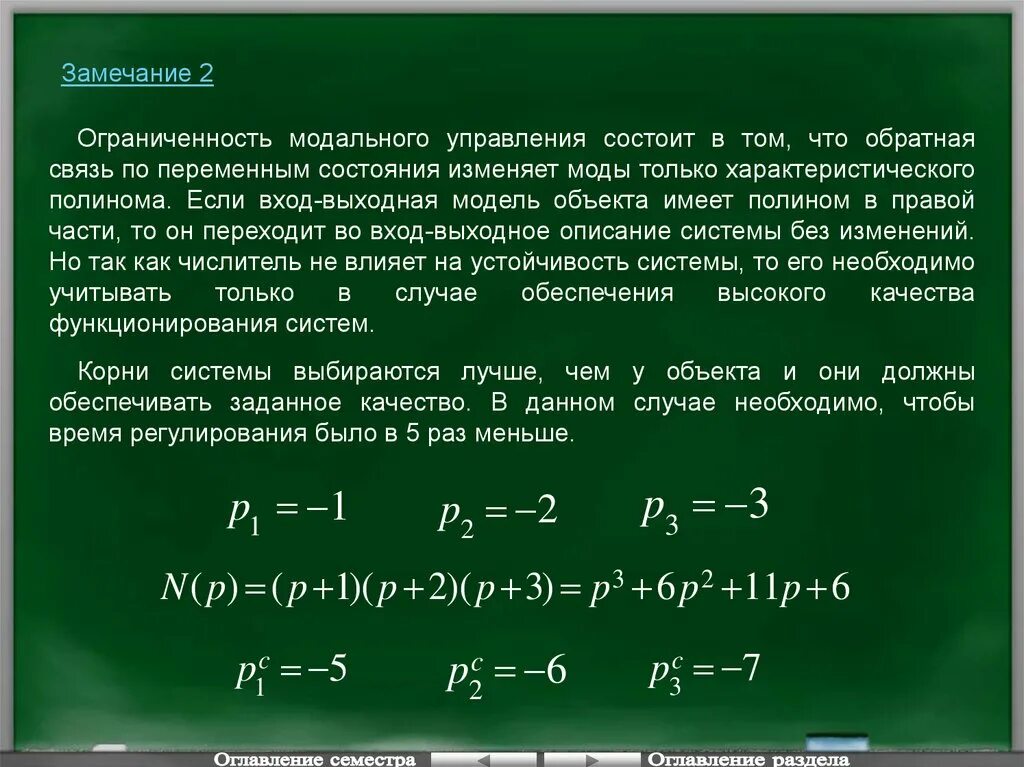 Замечание 2

Ограниченность модального управления состоит в том, что обратная связь по переменным состояния изменяет моды только характеристического полинома. Если вход-выходная модель объекта имеет полином в правой части, то он переходит во вход-выходное описание системы без изменений. Но так как числитель не влияет на устойчивость системы, то его необходимо учитывать только в случае обеспечения высокого качества функционирования систем.

Корни системы выбираются лучше, чем у объекта и они должны обеспечивать заданное качество. В данном случае необходимо, чтобы время регулирования было в 5 раз меньше.

$p_1 = -1$ $p_2 = -2$ $p_3 = -3$

$N(p) = (p+1)(p+2)(p+3) = p^3 + 6p^2 + 11p + 6$

$p_1^c = -5$ $p_2^c = -6$ $p_3^c = -7$

Оглавление семестра

Оглавление раздела